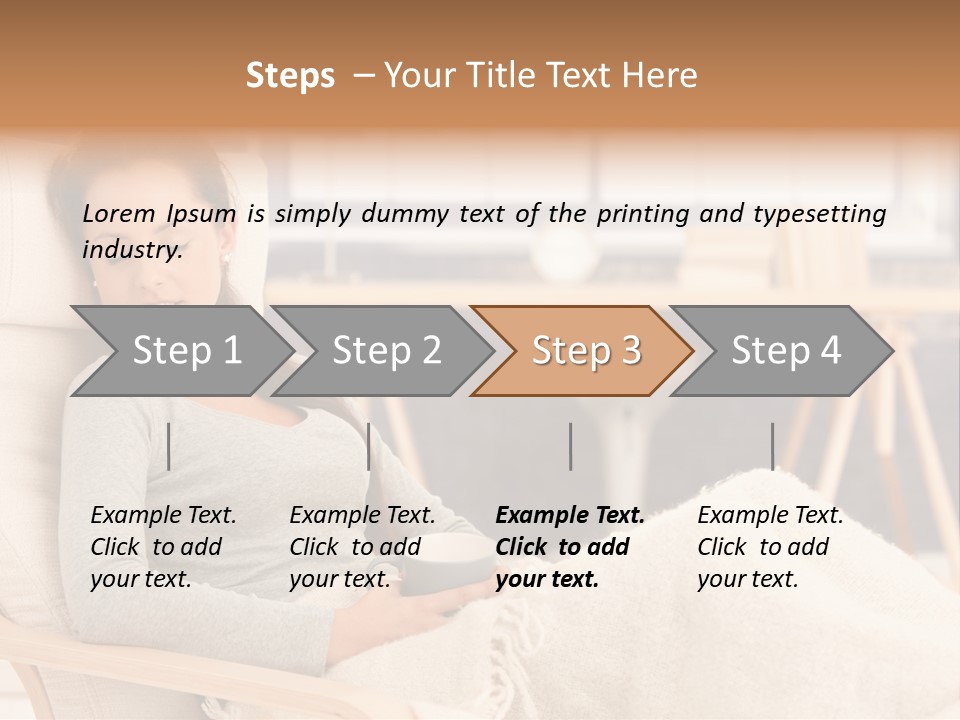 Steps – Your Title Text Here

Lorem Ipsum is simply dummy text of the printing and typesetting industry.

Step 1

Step 2

Step 3

Step 4

Example Text. Click to add your text.

Example Text. Click to add your text.

Example Text. Click to add your text.

Example Text. Click to add your text.